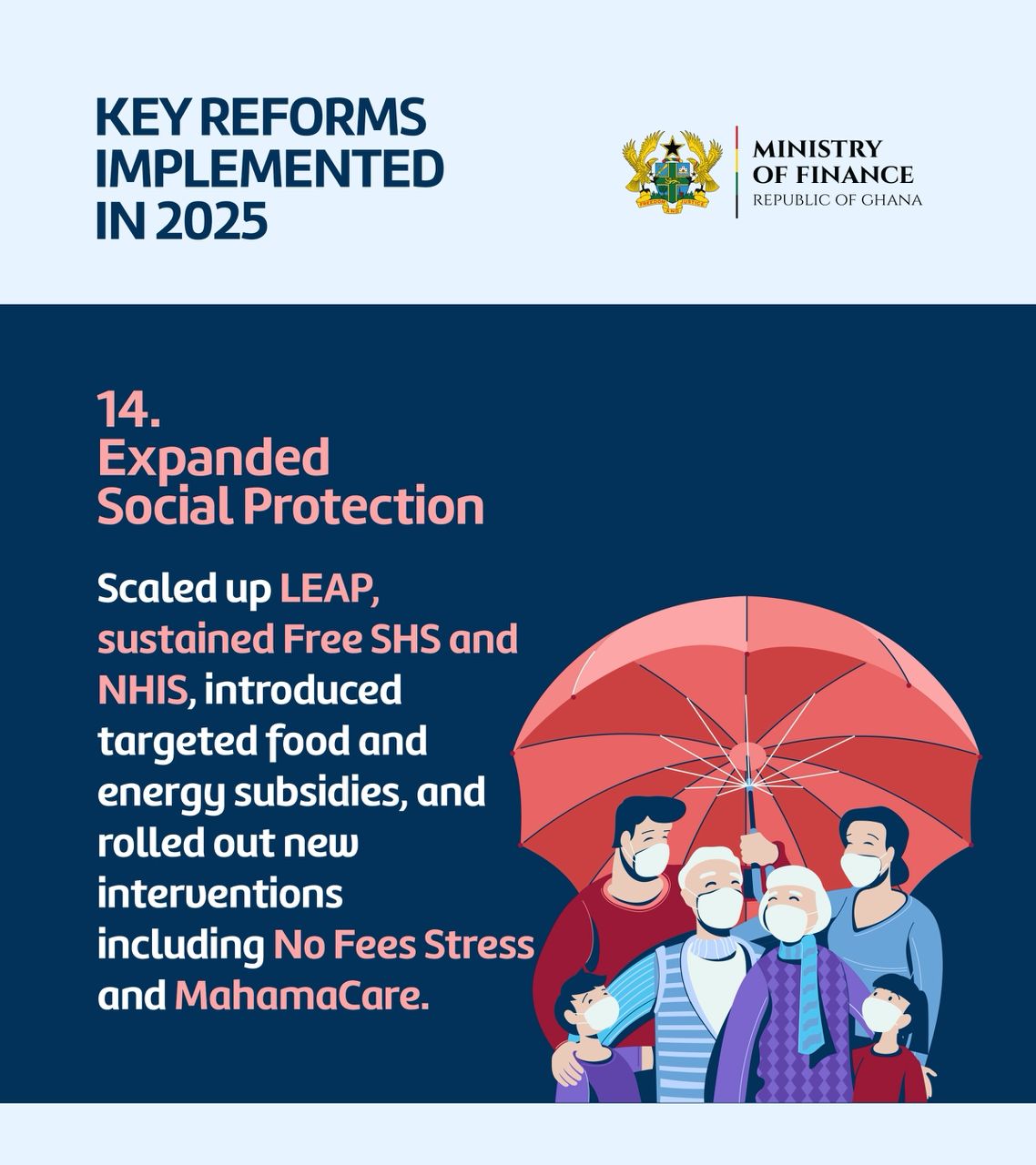 KEY REFORMS IMPLEMENTED IN 2025

FREEDOM AND JUSTICE

MINISTRY OF FINANCE
REPUBLIC OF GHANA

14.
Expanded Social Protection

Scaled up LEAP, sustained Free SHS and NHIS, introduced targeted food and energy subsidies, and rolled out new interventions including No Fees Stress and MahamaCare.